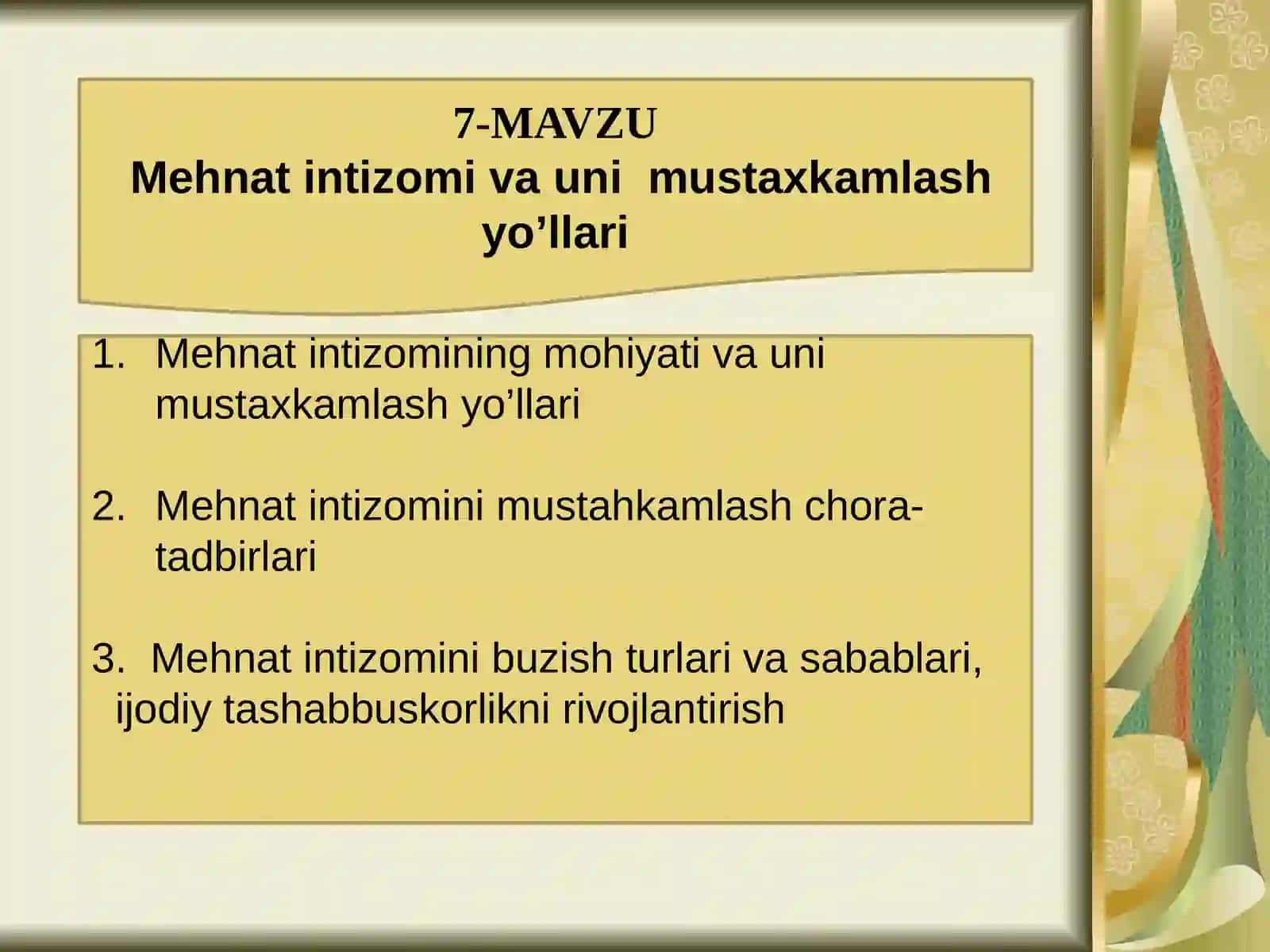 7-MAVZU
Mehnat intizomi va uni mustaxkamlash yo’llari

1. Mehnat intizomining mohiyati va uni mustaxkamlash yo’llari

2. Mehnat intizomini mustahkamlash chora-tadbirlari

3. Mehnat intizomini buzish turlari va sabablari, ijodiy tashabbuskorlikni rivojlantirish